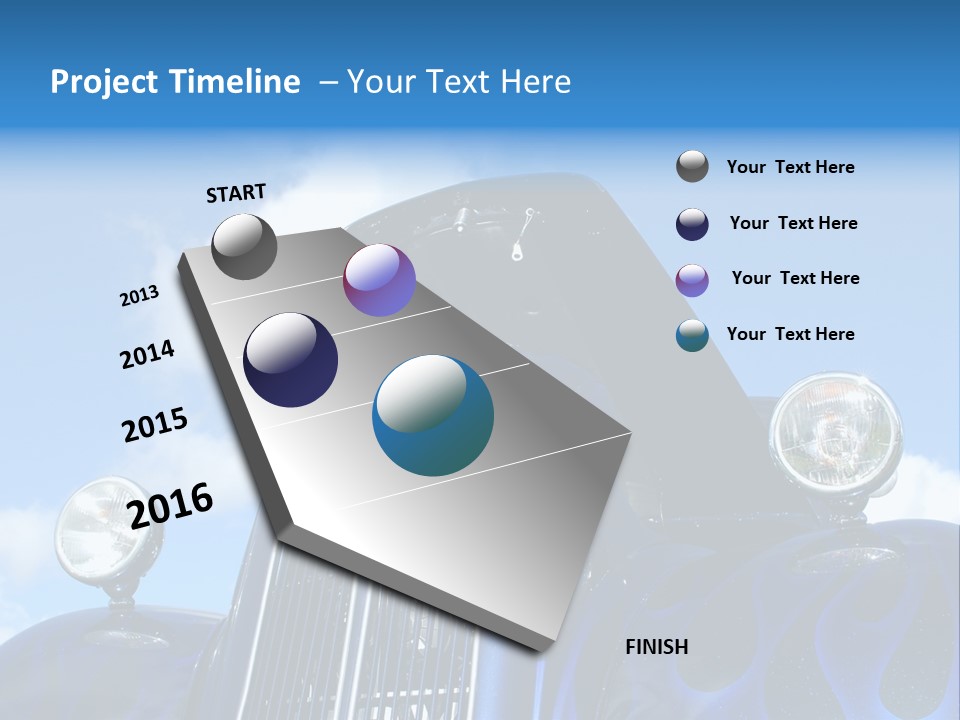 Project Timeline – Your Text Here

START

2013

2014

2015

2016

FINISH

Your Text Here

Your Text Here

Your Text Here

Your Text Here